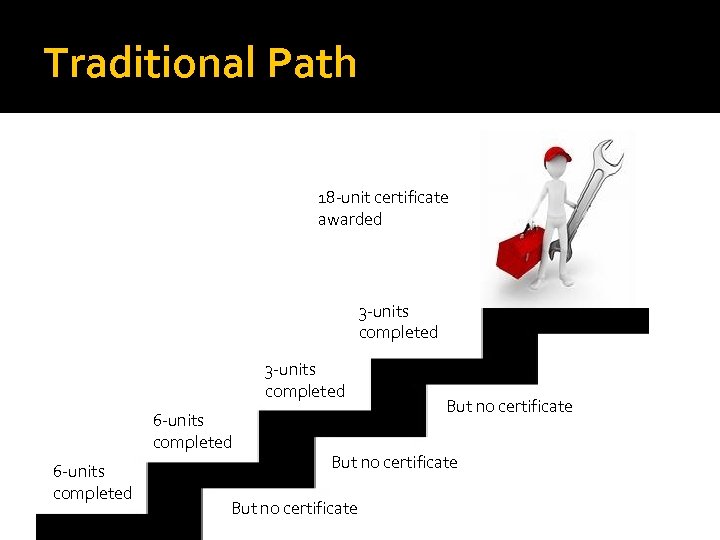 Traditional Path

18-unit certificate awarded

3-units completed

3-units completed

6-units completed

6-units completed

But no certificate

But no certificate

But no certificate